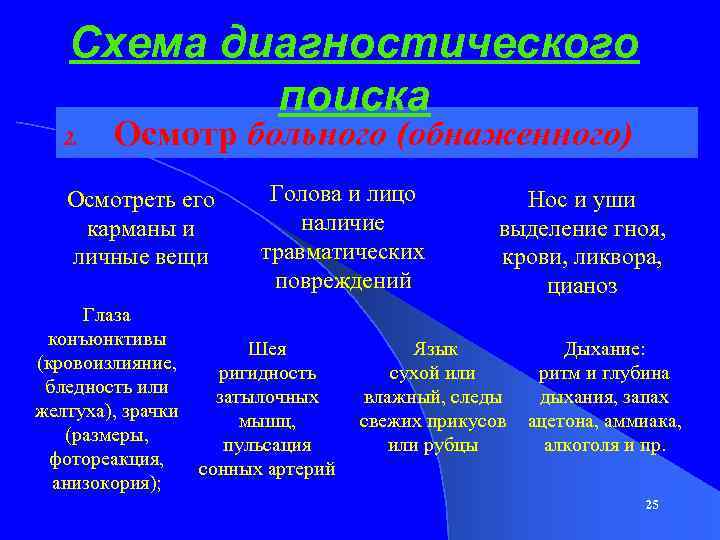 Схема диагностического поиска

2. Осмотр больного (обнаженного)

Осмотреть его карманы и личные вещи

Голова и лицо наличие травматических повреждений

Нос и уши выделение гноя, крови, ликвора, цианоз

Глаза конъюнктивы (кровоизлияние, бледность или желтуха), зрачки (размеры, фотореакция, анизокория);

Шея ригидность затылочных мышц, пульсация сонных артерий

Язык сухой или влажный, следы свежих прикусов или рубцы

Дыхание: ритм и глубина дыхания, запах ацетона, аммиака, алкоголя и пр.

25